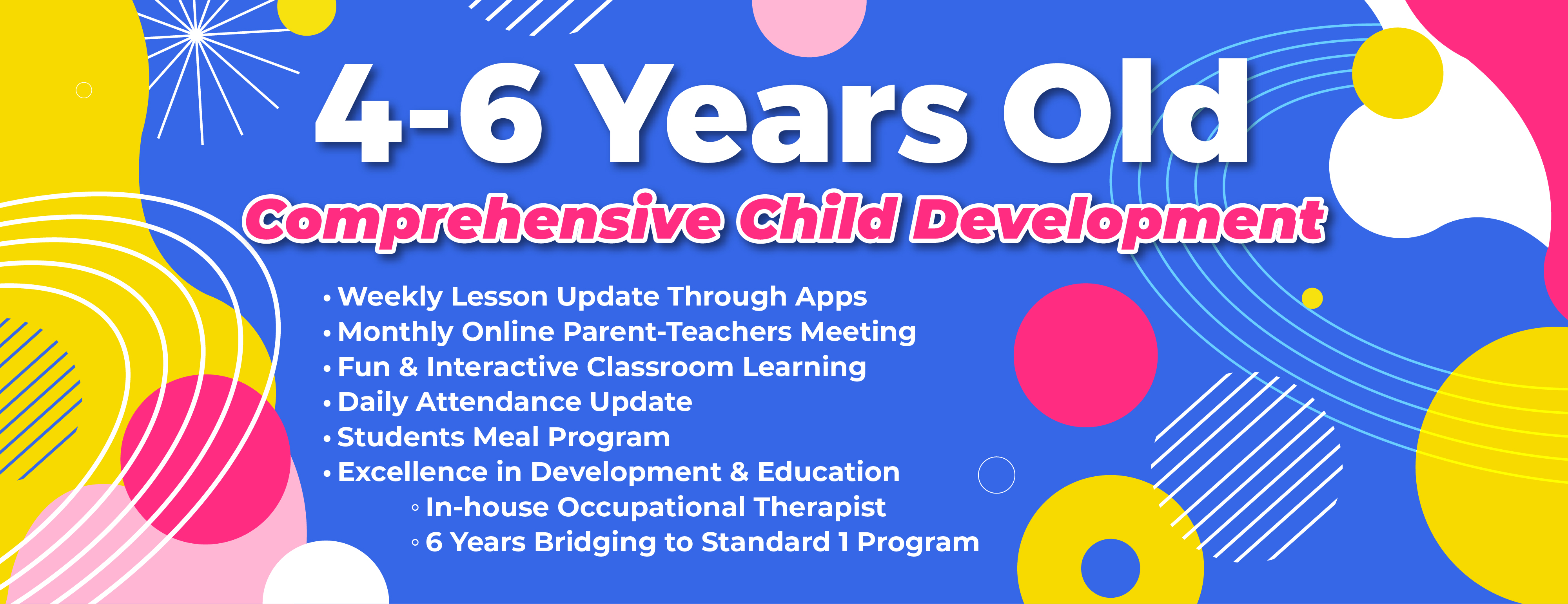 4-6 Years Old

Comprehensive Child Development

• Weekly Lesson Update Through Apps
• Monthly Online Parent-Teachers Meeting
• Fun & Interactive Classroom Learning
• Daily Attendance Update
• Students Meal Program
• Excellence in Development & Education
◦ In-house Occupational Therapist
◦ 6 Years Bridging to Standard 1 Program